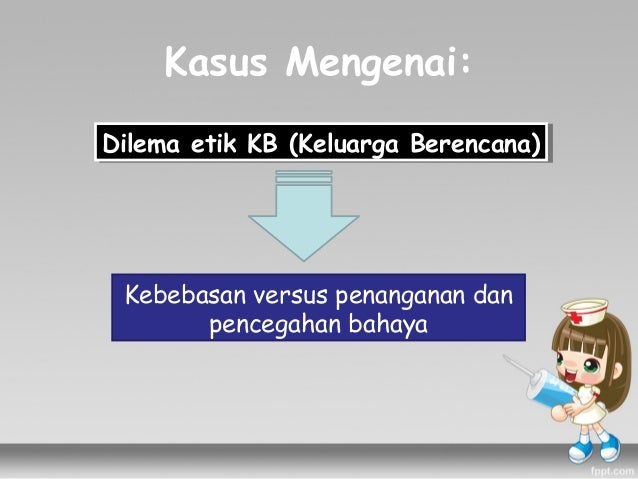 Kasus Mengenai:

Dilema etik KB (Keluarga Berencana)

Kebebasan versus penanganan dan pencegahan bahaya

fppt.com